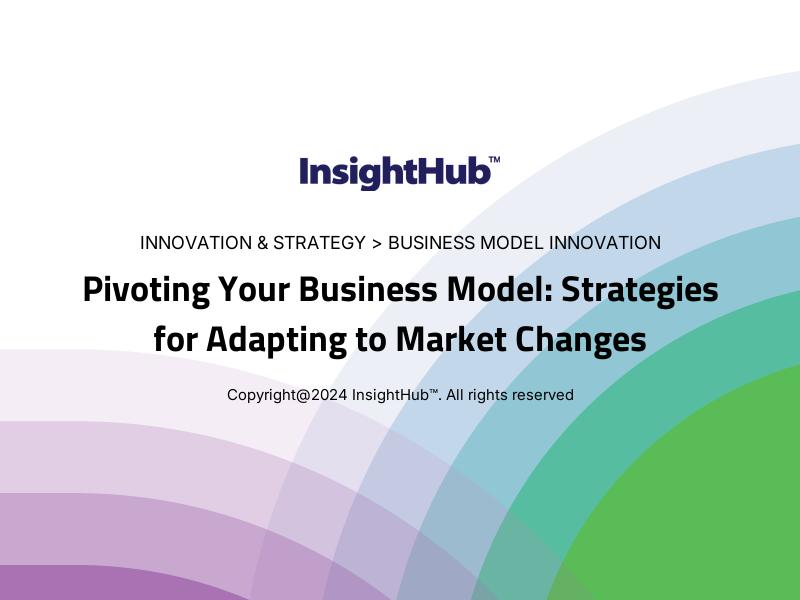 InsightHub™

INNOVATION & STRATEGY > BUSINESS MODEL INNOVATION

Pivoting Your Business Model: Strategies for Adapting to Market Changes

Copyright@2024 InsightHub™. All rights reserved